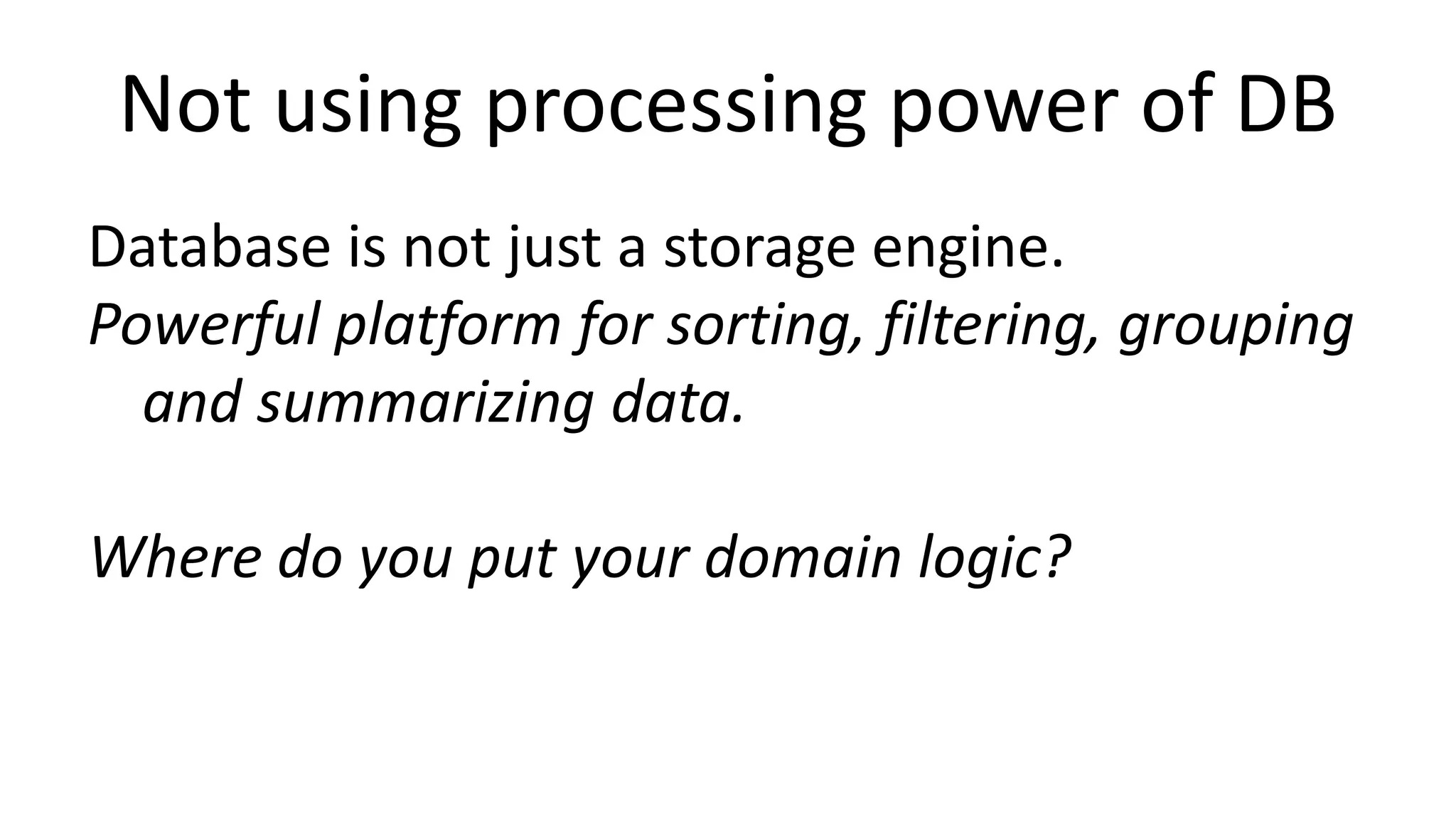 Not using processing power of DB

Database is not just a storage engine.

Powerful platform for sorting, filtering, grouping and summarizing data.

Where do you put your domain logic?